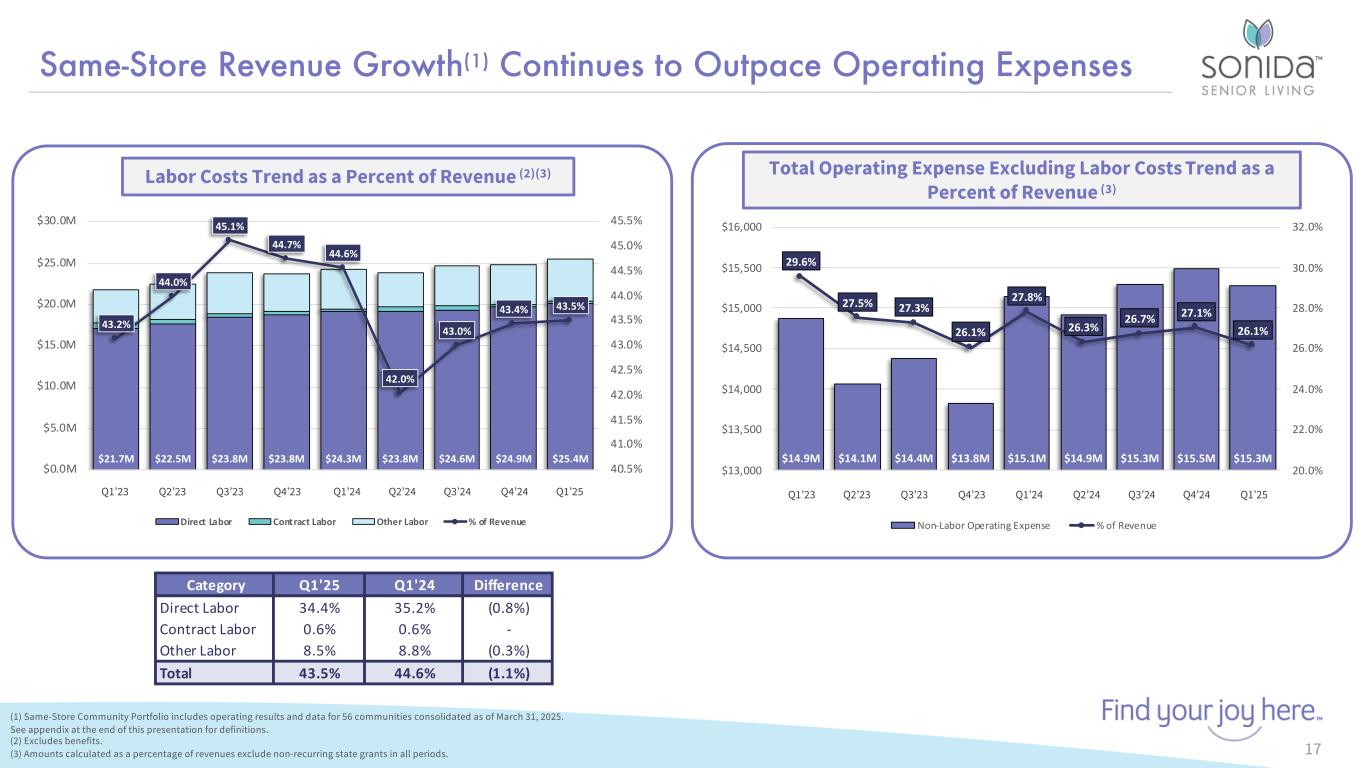 Same-Store Revenue Growth$^{(1)}$ Continues to Outpace Operating Expenses

SONIDA™ SENIOR LIVING

Labor Costs Trend as a Percent of Revenue $^{(2)(3)}$

$30.0M
$25.0M
$20.0M
$15.0M
$10.0M
$5.0M
$0.0M

45.5%
45.0%
44.5%
44.0%
43.5%
43.0%
42.5%
42.0%
41.5%
41.0%
40.5%

43.2% 44.0% 45.1% 44.7% 44.6% 42.0% 43.0% 43.4% 43.5%

$21.7M $22.5M $23.8M $23.8M $24.3M $23.8M $24.6M $24.9M $25.4M

Q1'23 Q2'23 Q3'23 Q4'23 Q1'24 Q2'24 Q3'24 Q4'24 Q1'25

Direct Labor Contract Labor Other Labor % of Revenue

Total Operating Expense Excluding Labor Costs Trend as a Percent of Revenue $^{(3)}$

$16,000
$15,500
$15,000
$14,500
$14,000
$13,500
$13,000

32.0%
30.0%
28.0%
26.0%
24.0%
22.0%
20.0%

29.6% 27.5% 27.3% 26.1% 27.8% 26.3% 26.7% 27.1% 26.1%

$14.9M $14.1M $14.4M $13.8M $15.1M $14.9M $15.3M $15.5M $15.3M

Q1'23 Q2'23 Q3'23 Q4'23 Q1'24 Q2'24 Q3'24 Q4'24 Q1'25

Non-Labor Operating Expense % of Revenue

| Category | Q1'25 | Q1'24 | Difference |
|---|---|---|---|
| Direct Labor | 34.4% | 35.2% | (0.8%) |
| Contract Labor | 0.6% | 0.6% | - |
| Other Labor | 8.5% | 8.8% | (0.3%) |
| Total | 43.5% | 44.6% | (1.1%) |

(1) Same-Store Community Portfolio includes operating results and data for 56 communities consolidated as of March 31, 2025.
See appendix at the end of this presentation for definitions.
(2) Excludes benefits.
(3) Amounts calculated as a percentage of revenues exclude non-recurring state grants in all periods.

Find your joy here.™

17